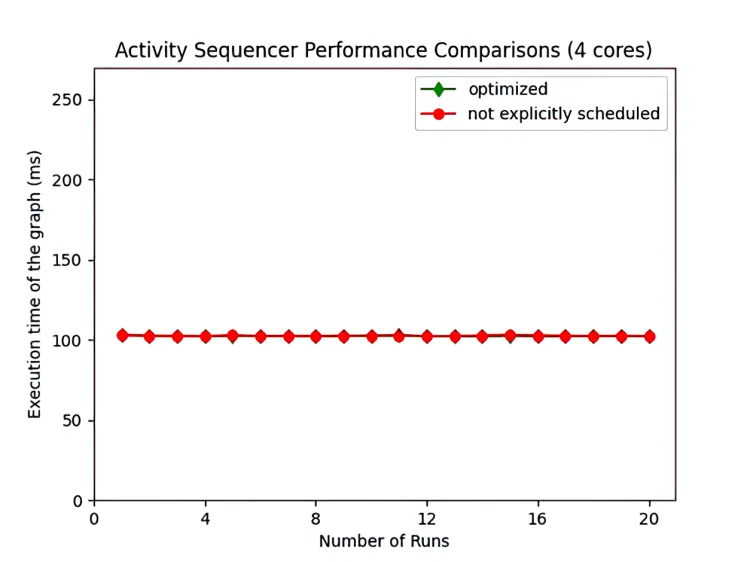 Activity Sequencer Performance Comparisons (4 cores)

optimized
not explicitly scheduled

Execution time of the graph (ms)

250
200
150
100
50
0

0
4
8
12
16
20

Number of Runs